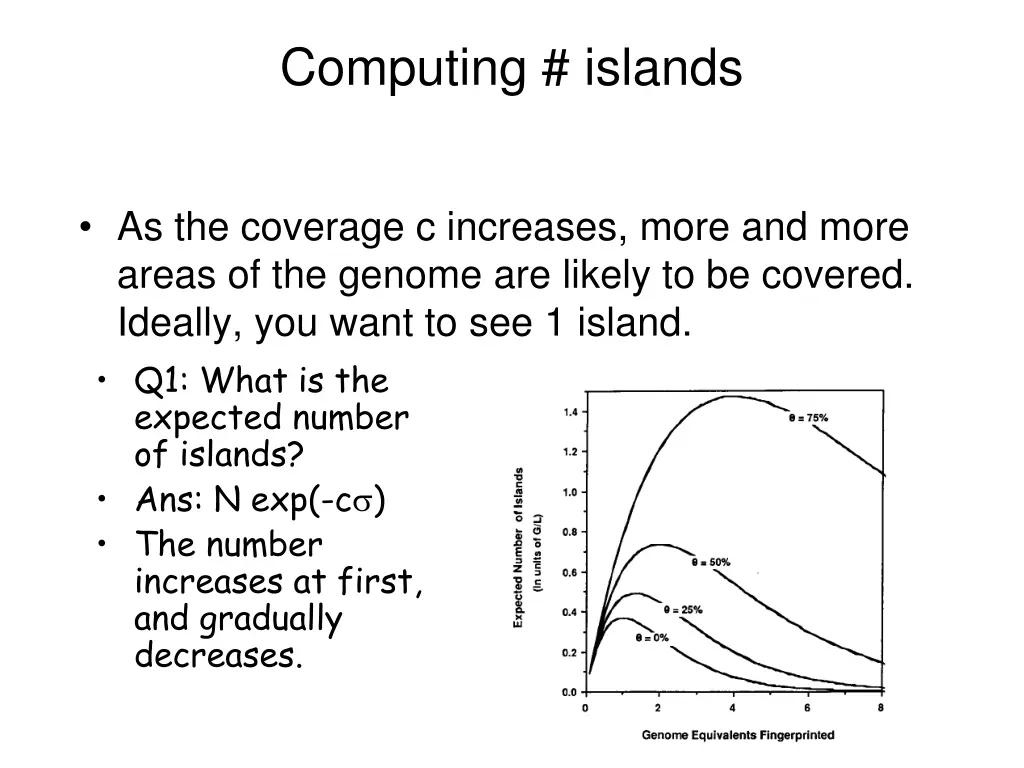 Computing # islands

• As the coverage c increases, more and more areas of the genome are likely to be covered. Ideally, you want to see 1 island.

• Q1: What is the expected number of islands?
• Ans: N exp(-c$\sigma$)
• The number increases at first, and gradually decreases.

Expected Number of Islands (In units of G/L)

1.4
1.2
1.0
0.8
0.6
0.4
0.2
0.0

$\theta$ = 75%
$\theta$ = 50%
$\theta$ = 25%
$\theta$ = 0%

0 2 4 6 8

Genome Equivalents Fingerprinted